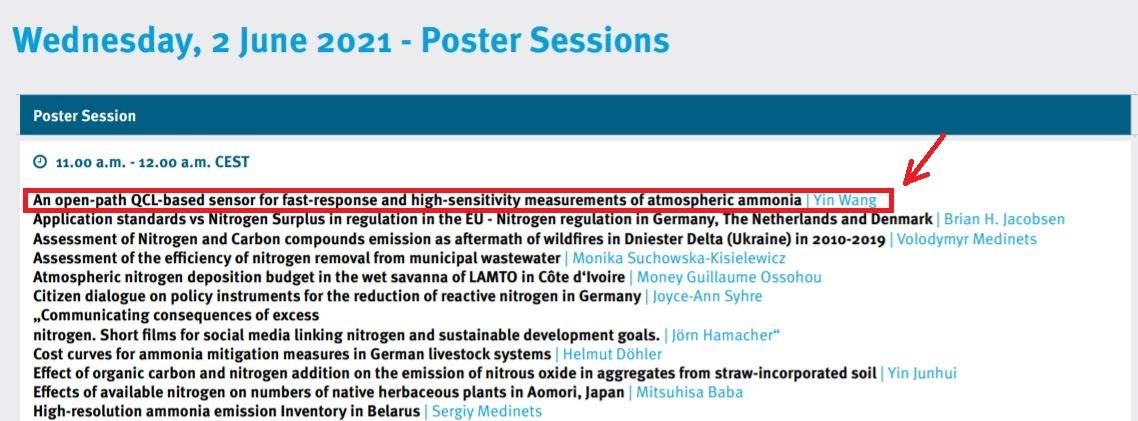 Wednesday, 2 June 2021 - Poster Sessions

Poster Session

11.00 a.m. - 12.00 a.m. CEST

An open-path QCL-based sensor for fast-response and high-sensitivity measurements of atmospheric ammonia | Yin Wang
Application standards vs Nitrogen Surplus in regulation in the EU - Nitrogen regulation in Germany, The Netherlands and Denmark | Brian H. Jacobsen
Assessment of Nitrogen and Carbon compounds emission as aftermath of wildfires in Dniester Delta (Ukraine) in 2010-2019 | Volodymyr Medinets
Assessment of the efficiency of nitrogen removal from municipal wastewater | Monika Suchowska-Kisielewicz
Atmospheric nitrogen deposition budget in the wet savanna of LAMTO in Côte d'Ivoire | Money Guillaume Ossohou
Citizen dialogue on policy instruments for the reduction of reactive nitrogen in Germany | Joyce-Ann Syhre
„Communicating consequences of excess
nitrogen. Short films for social media linking nitrogen and sustainable development goals. | Jörn Hamacher“
Cost curves for ammonia mitigation measures in German livestock systems | Helmut Döhler
Effect of organic carbon and nitrogen addition on the emission of nitrous oxide in aggregates from straw-incorporated soil | Yin Junhui
Effects of available nitrogen on numbers of native herbaceous plants in Aomori, Japan | Mitsuhisa Baba
High-resolution ammonia emission Inventory in Belarus | Sergiy Medinets